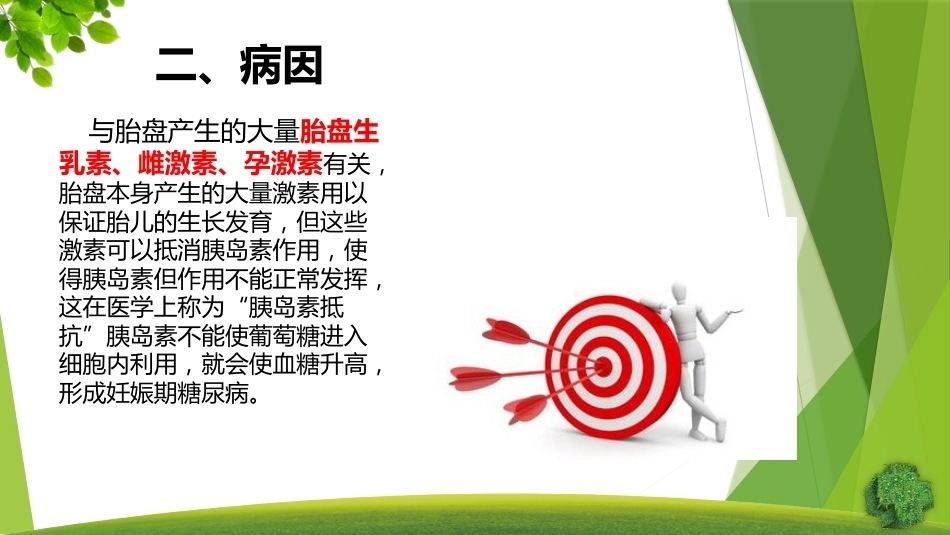 二、病因

与胎盘产生的大量胎盘生乳素、雌激素、孕激素有关，胎盘本身产生的大量激素用以保证胎儿的生长发育，但这些激素可以抵消胰岛素作用，使得胰岛素但作用不能正常发挥，这在医学上称为“胰岛素抵抗”胰岛素不能使葡萄糖进入细胞内利用，就会使血糖升高，形成妊娠期糖尿病。